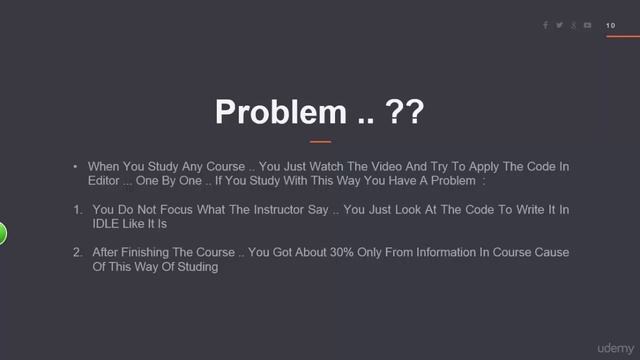 10

Problem .. ??

• When You Study Any Course .. You Just Watch The Video And Try To Apply The Code In Editor ... One By One .. If You Study With This Way You Have A Problem :

1. You Do Not Focus What The Instructor Say .. You Just Look At The Code To Write It In IDLE Like It Is

2. After Finishing The Course .. You Got About 30% Only From Information In Course Cause Of This Way Of Studing

udemy